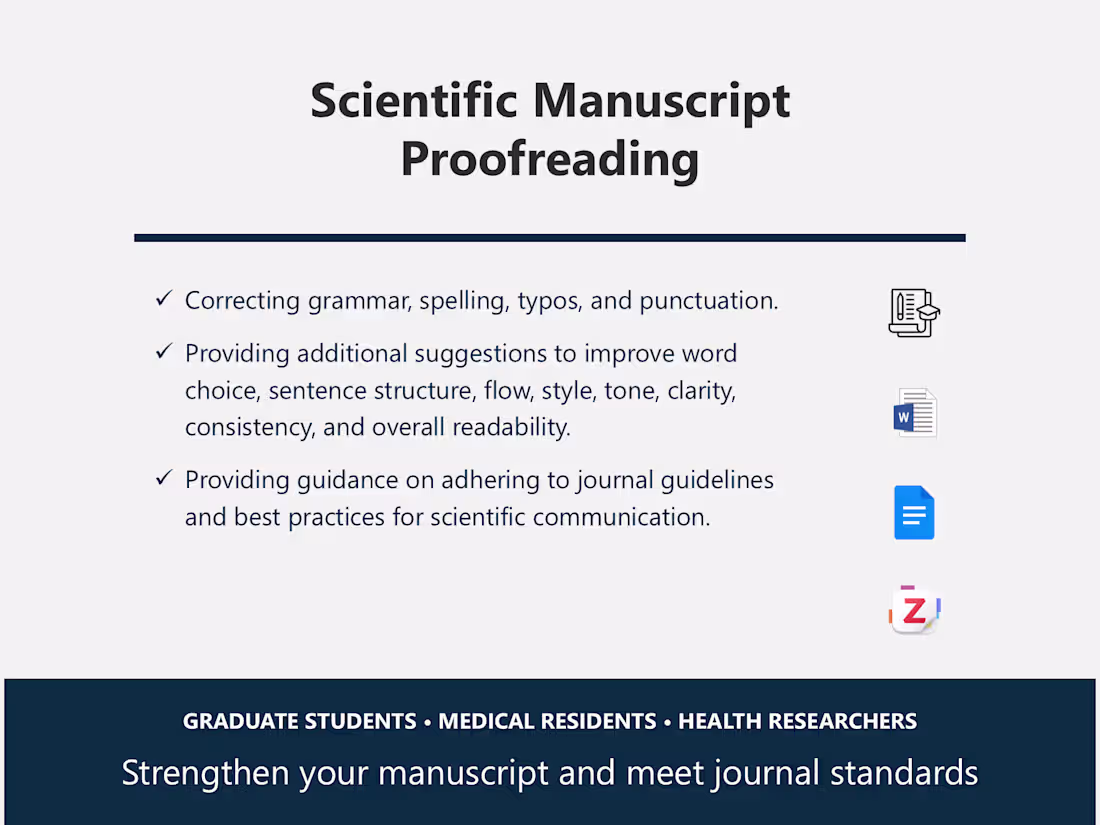 Scientific Manuscript Proofreading

✓ Correcting grammar, spelling, typos, and punctuation.

✓ Providing additional suggestions to improve word choice, sentence structure, flow, style, tone, clarity, consistency, and overall readability.

✓ Providing guidance on adhering to journal guidelines and best practices for scientific communication.

W

Z

GRADUATE STUDENTS • MEDICAL RESIDENTS • HEALTH RESEARCHERS

Strengthen your manuscript and meet journal standards